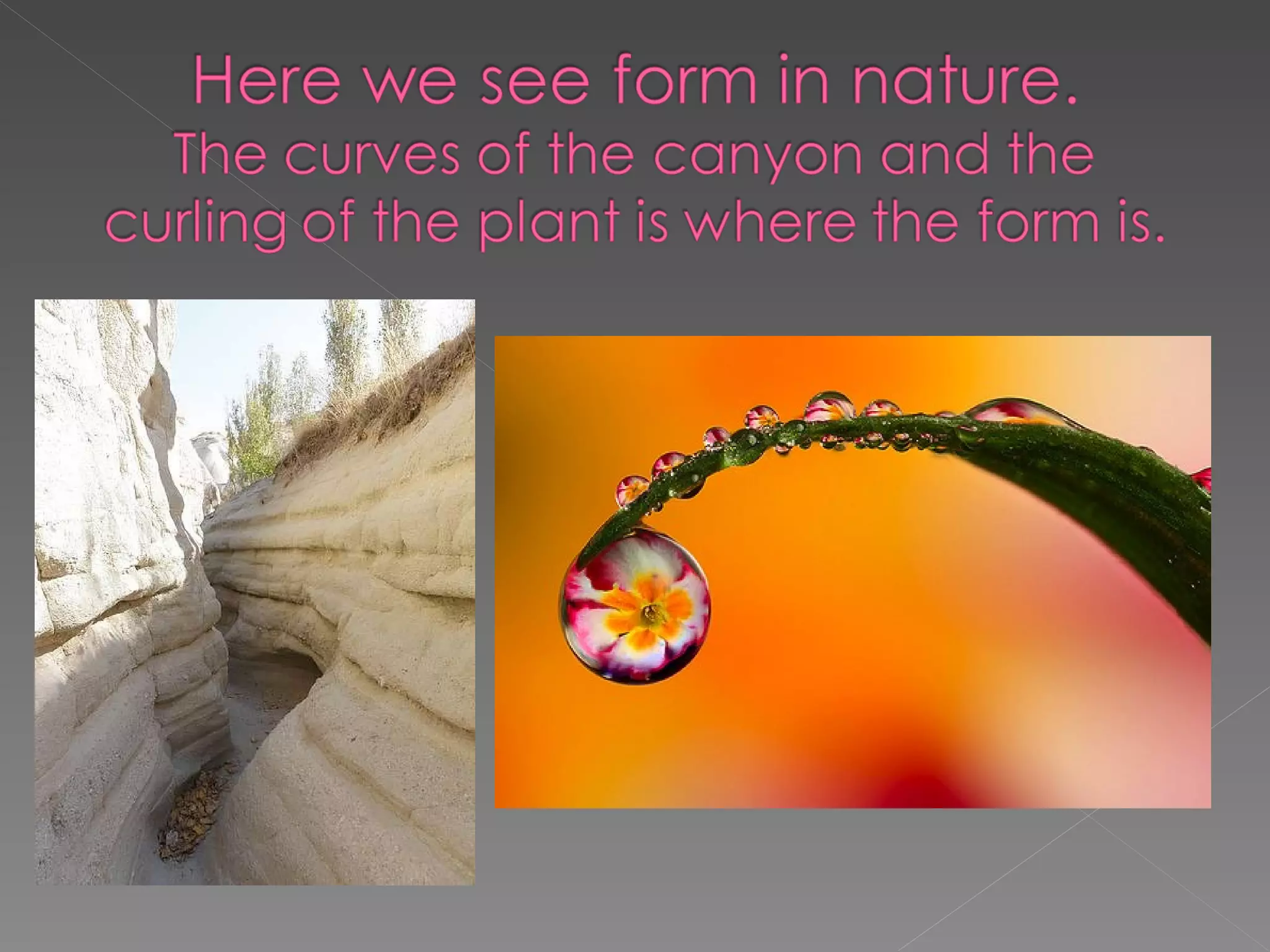 Here we see form in nature.
The curves of the canyon and the curling of the plant is where the form is.